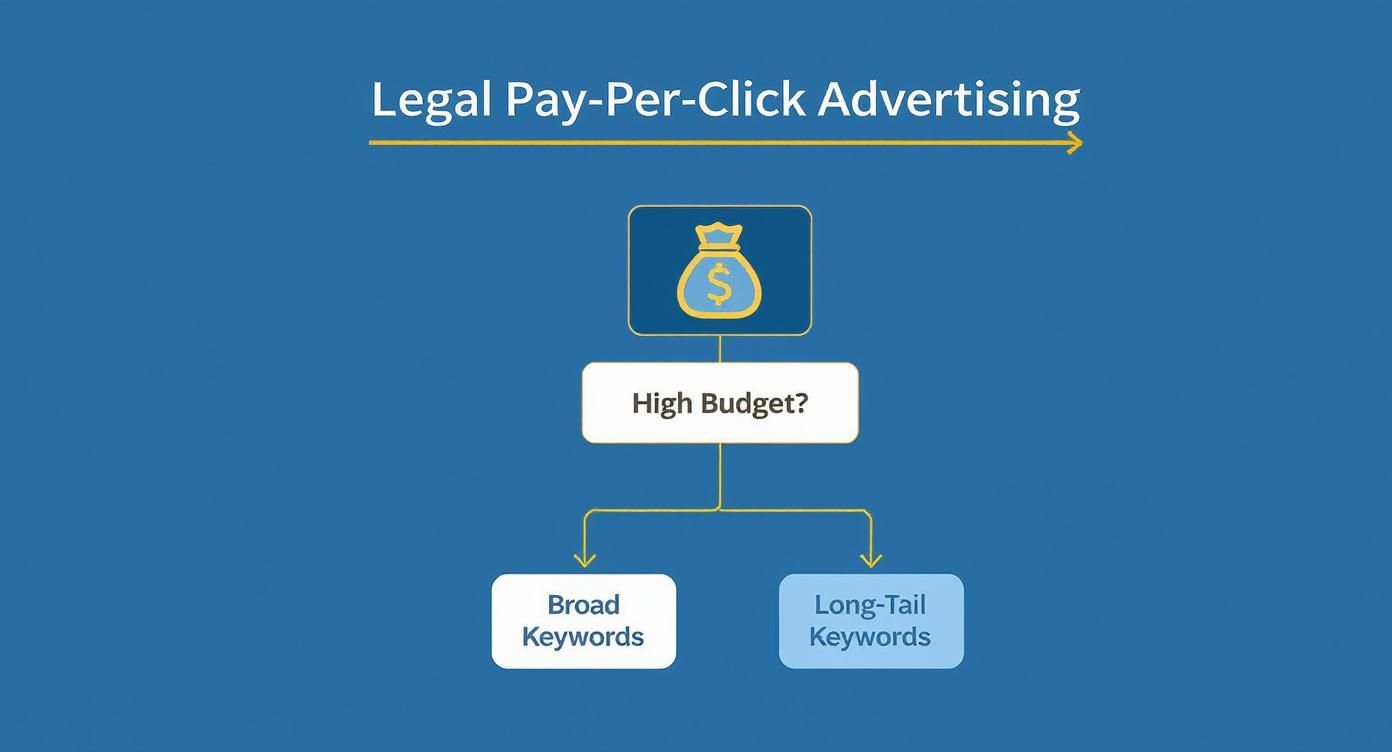 Legal Pay-Per-Click Advertising

$

High Budget?

Broad Keywords

Long-Tail Keywords